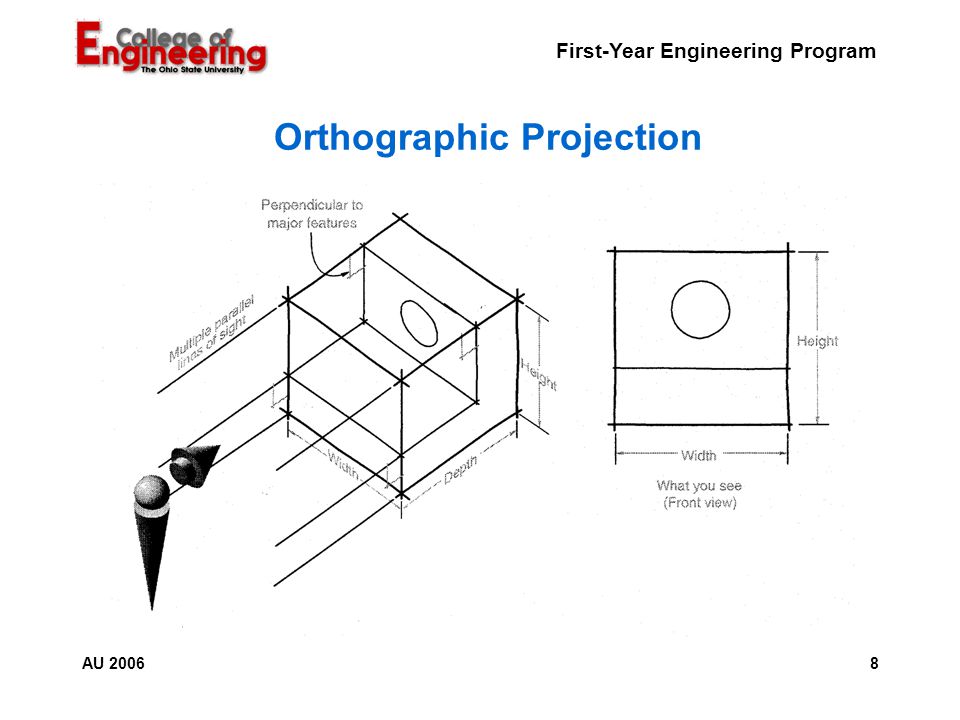 College of Engineering
The Ohio State University

First-Year Engineering Program

Orthographic Projection

Perpendicular to major features

Multiple parallel lines of sight

Height

Width

Depth

Height

Width

What you see
(Front view)

AU 2006

8